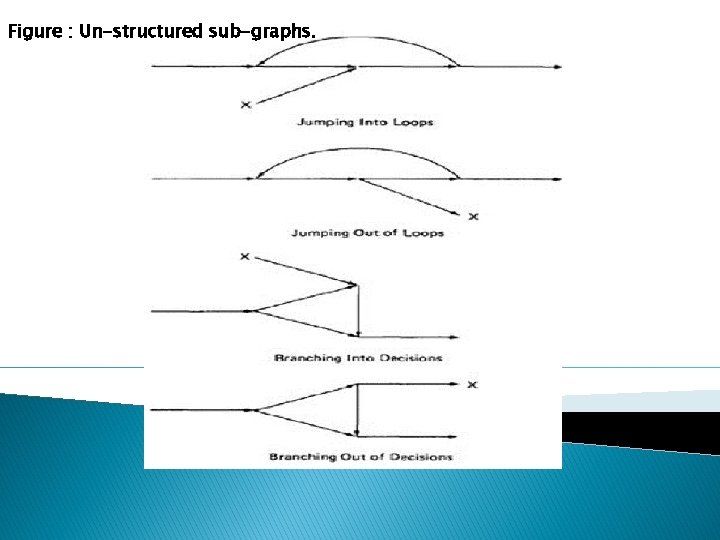 Figure : Un-structured sub-graphs.

X

Jumping Into Loops

X

Jumping Out of Loops

X

Branching Into Decisions

X

Branching Out of Decisions